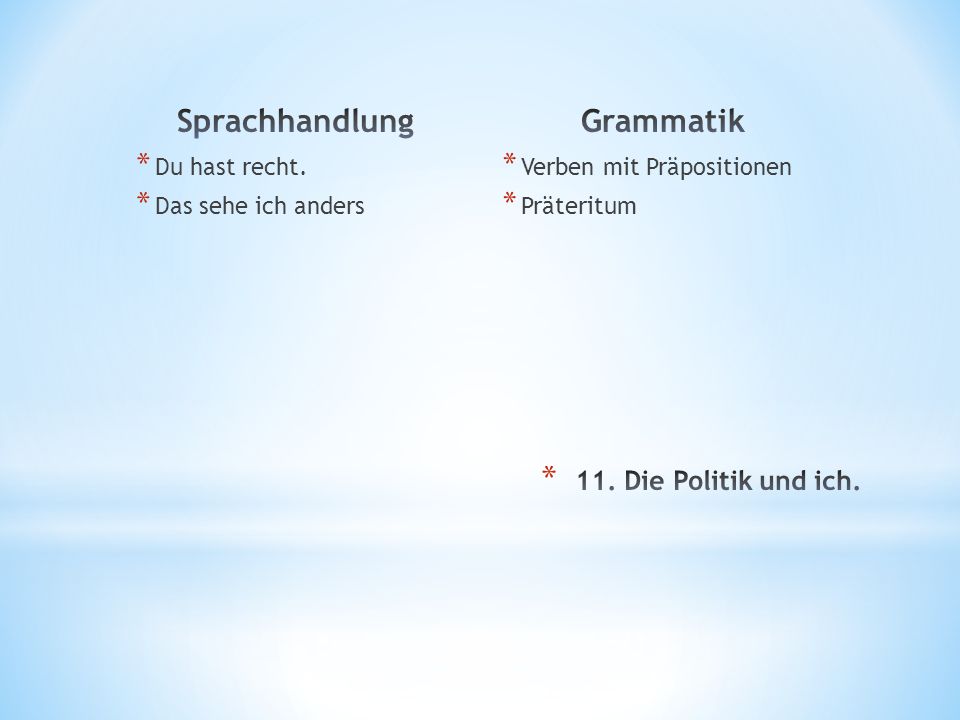 Sprachhandlung

* Du hast recht.
* Das sehe ich anders

Grammatik

* Verben mit Präpositionen
* Präteritum

* 11. Die Politik und ich.